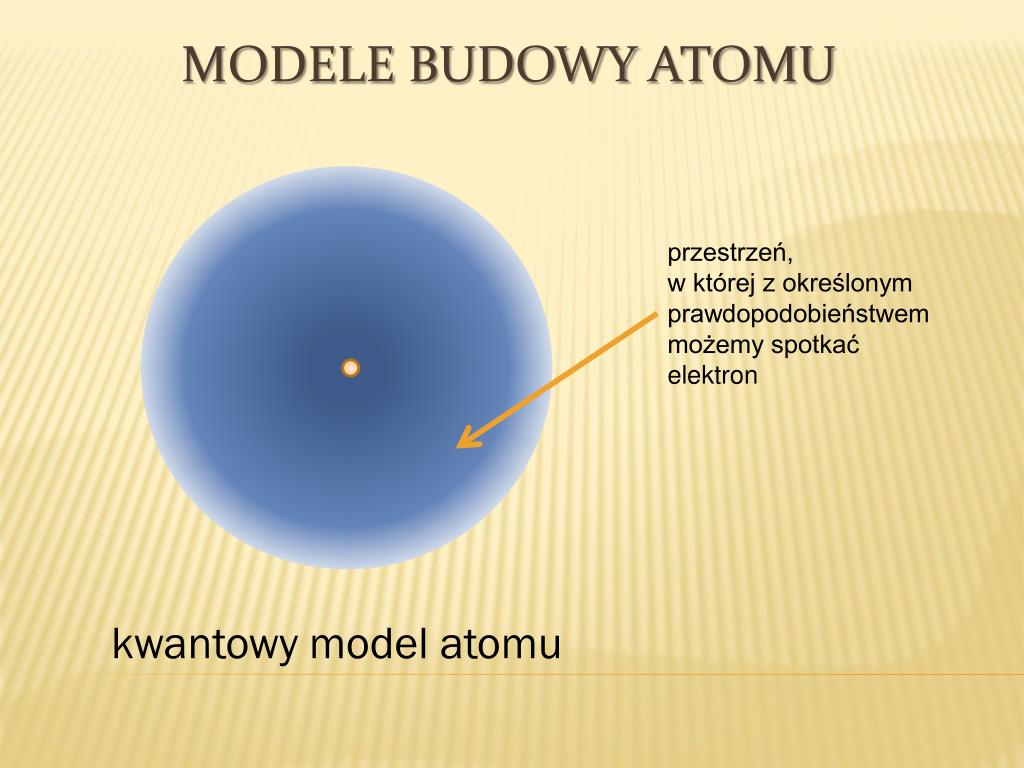 MODELE BUDOWY ATOMU

przestrzeń,
w której z określonym prawdopodobieństwem możemy spotkać elektron

kwantowy model atomu